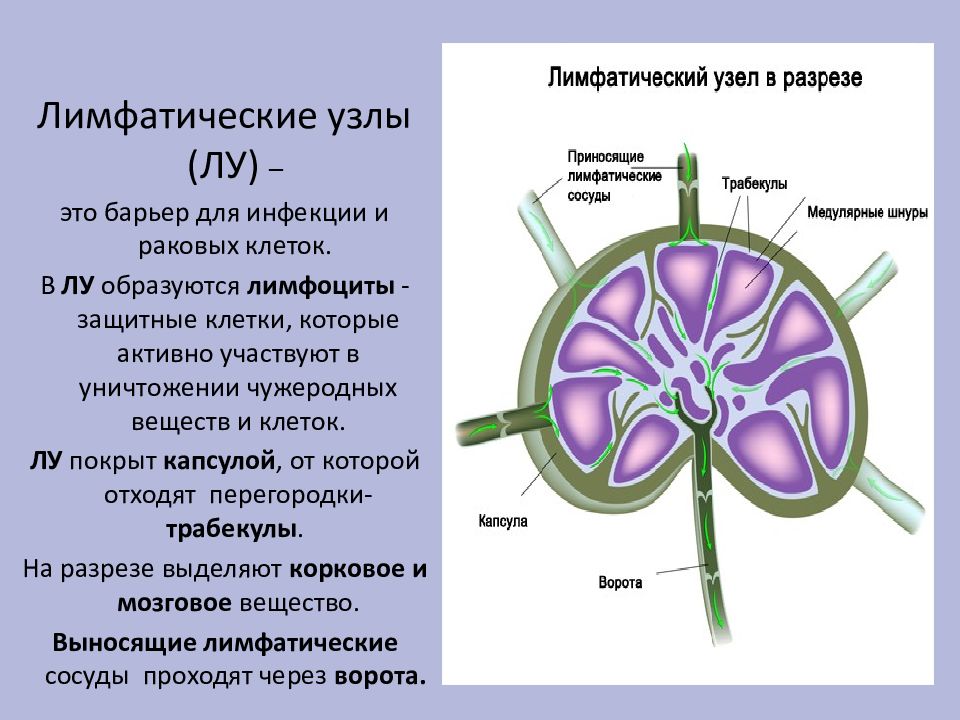 Лимфатические узлы (ЛУ) –

это барьер для инфекции и раковых клеток.

В ЛУ образуются лимфоциты - защитные клетки, которые активно участвуют в уничтожении чужеродных веществ и клеток.

ЛУ покрыт капсулой, от которой отходят перегородки-трабекулы.

На разрезе выделяют корковое и мозговое вещество.

Выносящие лимфатические сосуды проходят через ворота.

Лимфатический узел в разрезе

Приносящие лимфатические сосуды

Трабекулы

Медулярные шнуры

Капсула

Ворота